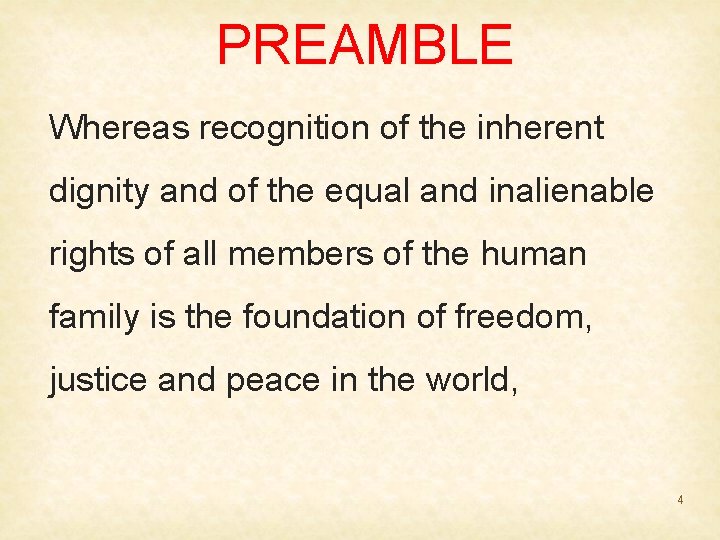 PREAMBLE

Whereas recognition of the inherent dignity and of the equal and inalienable rights of all members of the human family is the foundation of freedom, justice and peace in the world,

4